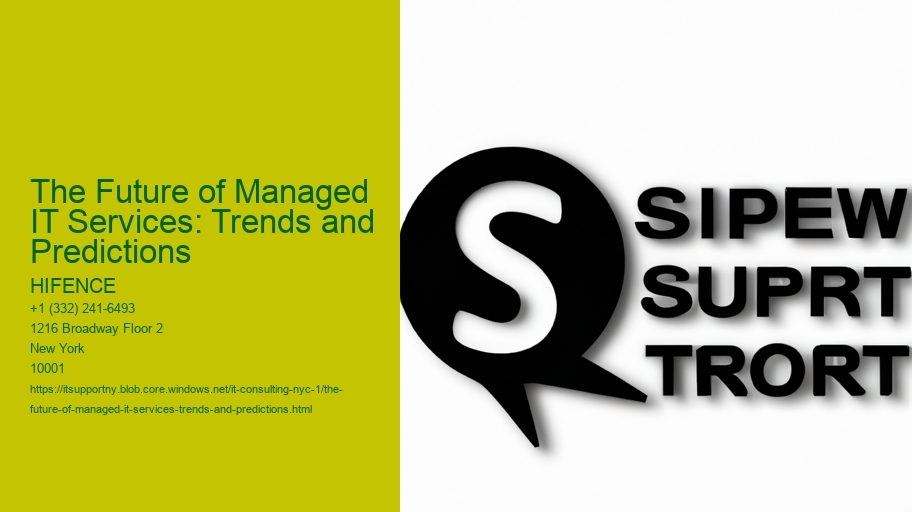 The Future of Managed IT Services: Trends and Predictions

HIFENCE
+1 (332) 241-6493
1216 Broadway Floor 2
New York
10001
https://itsupportny.blob.core.windows.net/it-consulting-nyc-1/the-future-of-managed-it-services-trends-and-predictions.html

S

SIPEW
SUPRT
TRORT